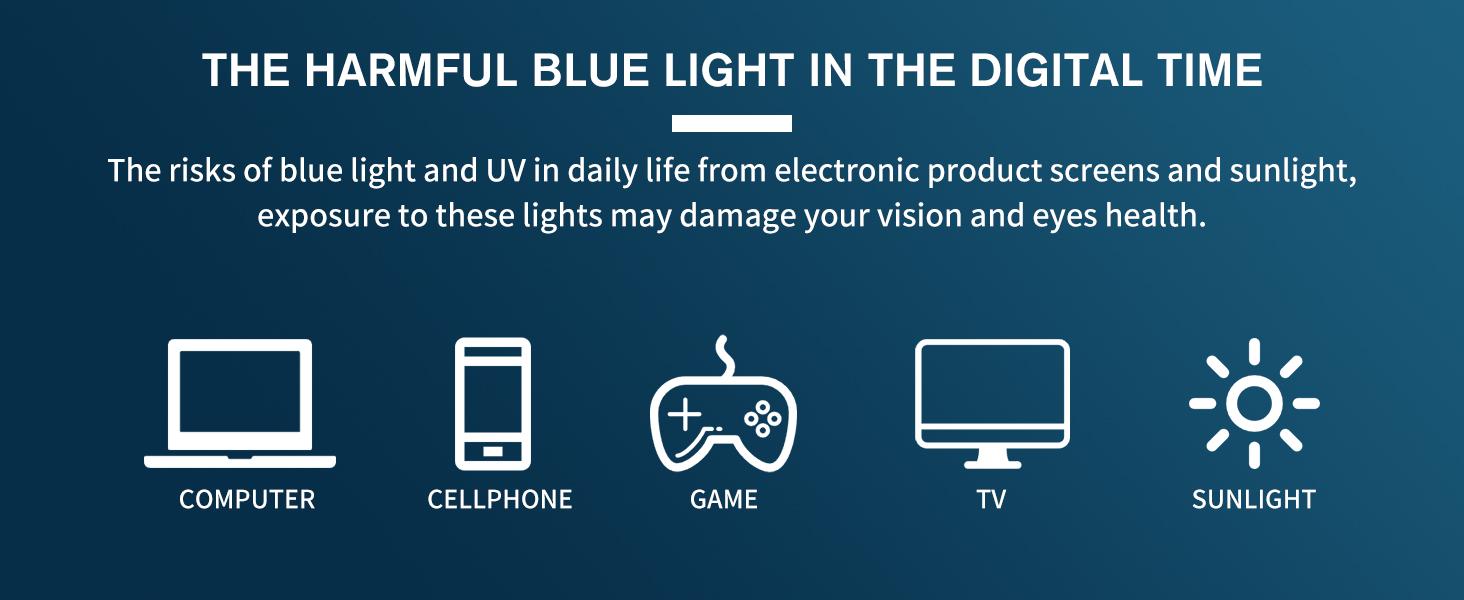 THE HARMFUL BLUE LIGHT IN THE DIGITAL TIME

The risks of blue light and UV in daily life from electronic product screens and sunlight, exposure to these lights may damage your vision and eyes health.

COMPUTER

CELLPHONE

GAME

TV

SUNLIGHT